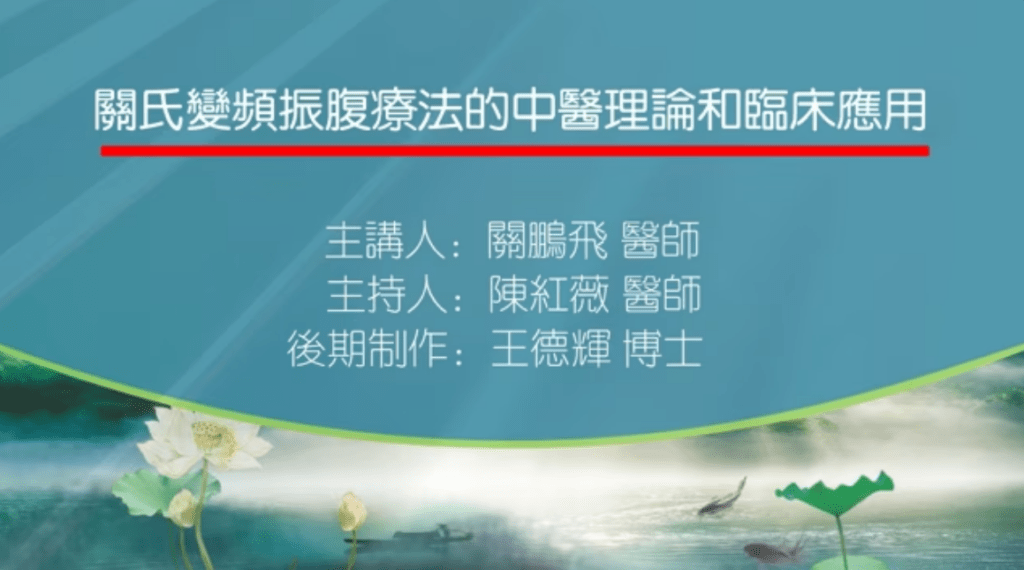 關氏變頻振腹療法的中醫理論和臨床應用

主講人：關鵬飛 醫師
主持人：陳紅薇 醫師
後期制作：王德輝 博士